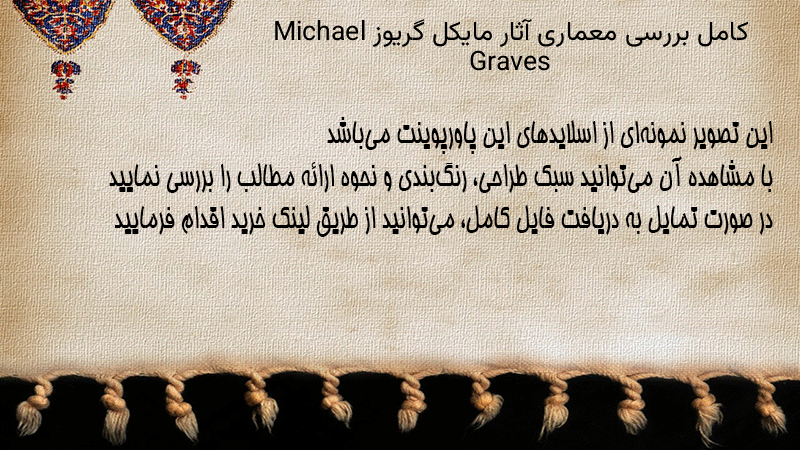 کامل بررسی معماری آثار مایکل گریوز Michael Graves

این تصویر نمونه‌ای از اسلایدهای این پاورپوینت می‌باشد
با مشاهده آن می‌توانید سبک طراحی، رنگ‌بندی و نحوه ارائه مطالب را بررسی نمایید
در صورت تمایل به دریافت فایل کامل، می‌توانید از طریق لینک خرید اقدام فرمایید